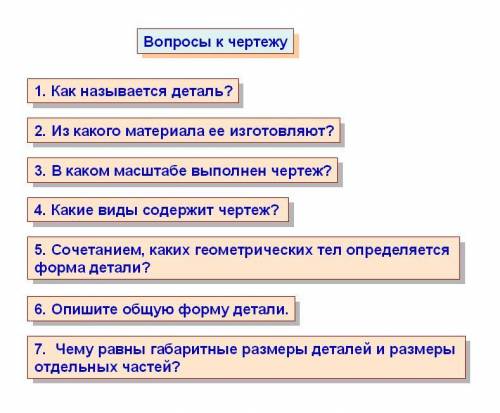 Вопросы к чертежу

1. Как называется деталь?

2. Из какого материала ее изготовляют?

3. В каком масштабе выполнен чертеж?

4. Какие виды содержит чертеж?

5. Сочетанием, каких геометрических тел определяется форма детали?

6. Опишите общую форму детали.

7. Чему равны габаритные размеры деталей и размеры отдельных частей?